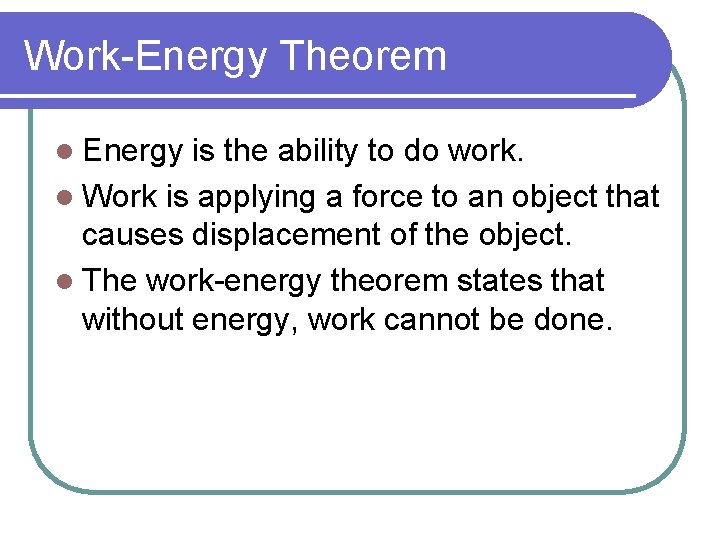 Work-Energy Theorem

- Energy is the ability to do work.
- Work is applying a force to an object that causes displacement of the object.
- The work-energy theorem states that without energy, work cannot be done.